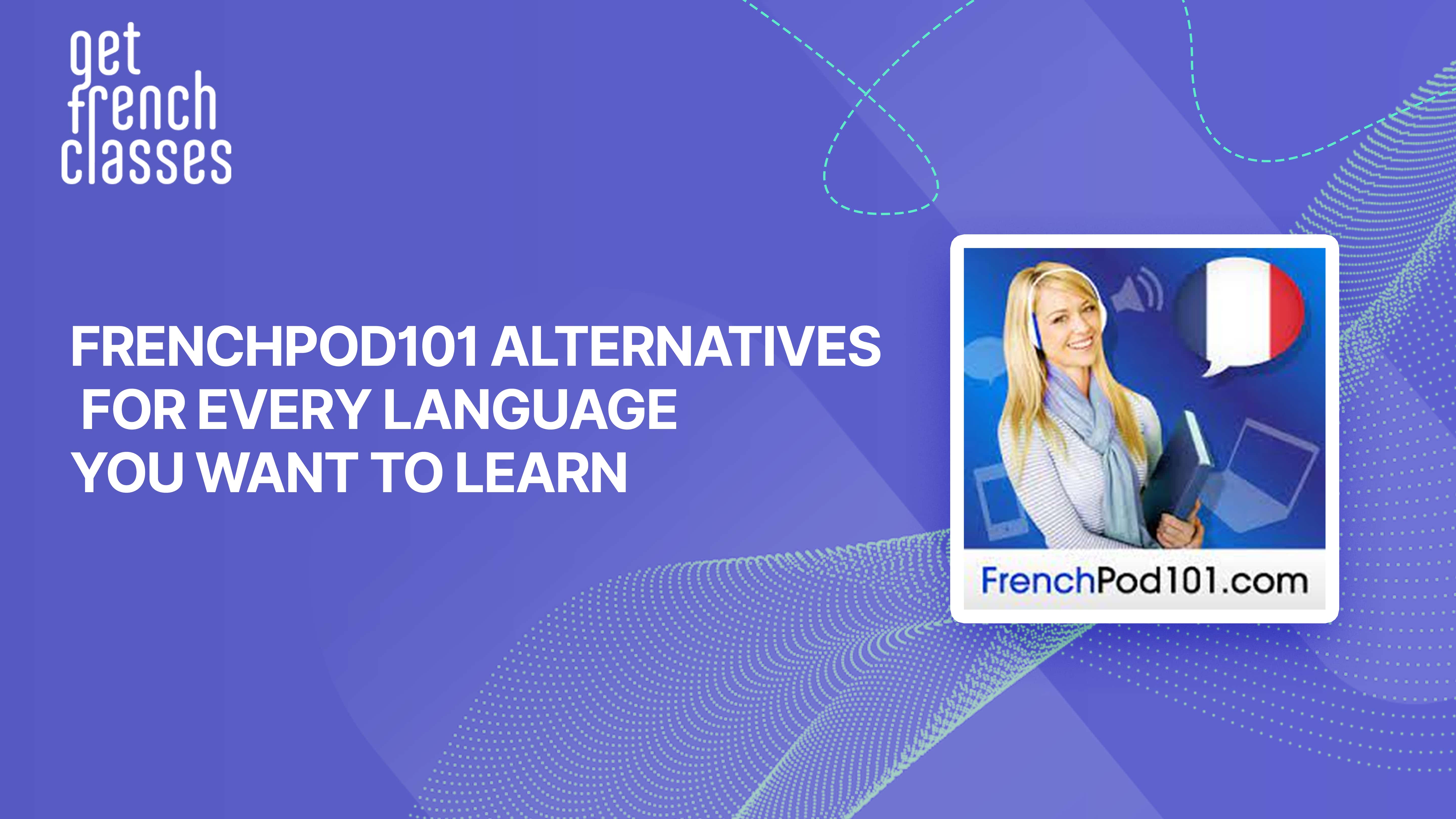 get french classes

FRENCHPOD101 ALTERNATIVES FOR EVERY LANGUAGE YOU WANT TO LEARN

FrenchPod101.com